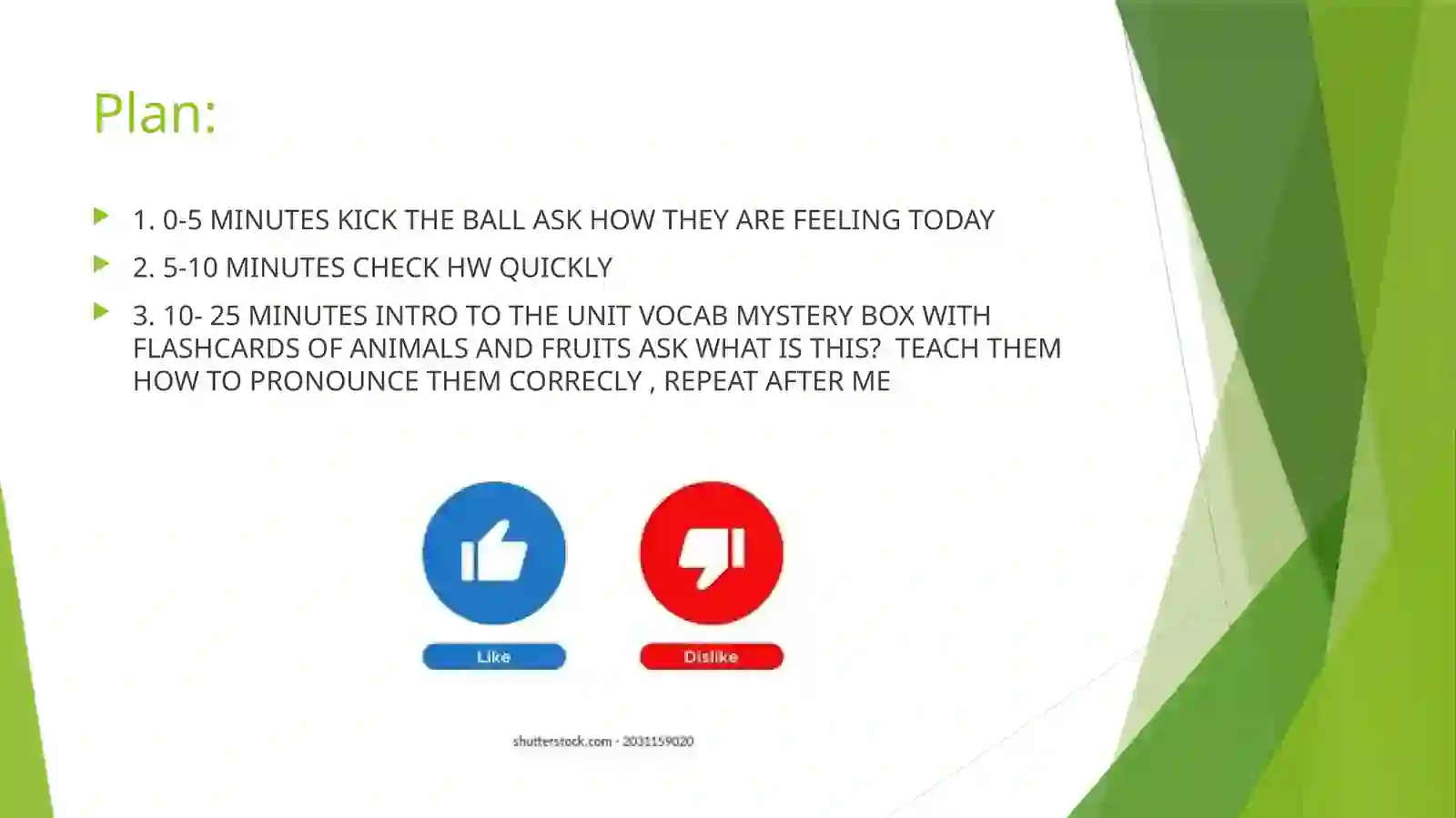 Plan:

1. 0-5 MINUTES KICK THE BALL ASK HOW THEY ARE FEELING TODAY

2. 5-10 MINUTES CHECK HW QUICKLY

3. 10- 25 MINUTES INTRO TO THE UNIT VOCAB MYSTERY BOX WITH FLASHCARDS OF ANIMALS AND FRUITS ASK WHAT IS THIS? TEACH THEM HOW TO PRONOUNCE THEM CORRECLY , REPEAT AFTER ME

Like

Dislike

shutterstock.com · 2031159020